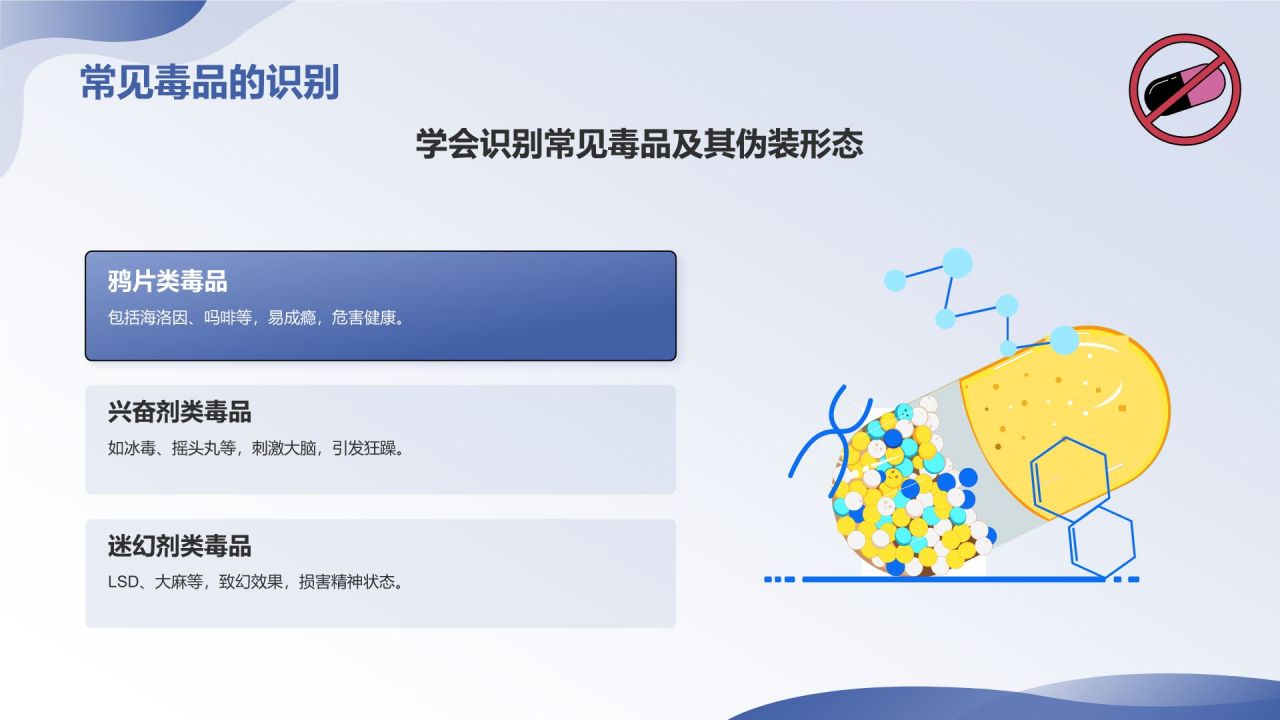 常见毒品的识别

学会识别常见毒品及其伪装形态

鸦片类毒品

包括海洛因、吗啡等，易成瘾，危害健康。

兴奋剂类毒品

如冰毒、摇头丸等，刺激大脑，引发狂躁。

迷幻剂类毒品

LSD、大麻等，致幻效果，损害精神状态。